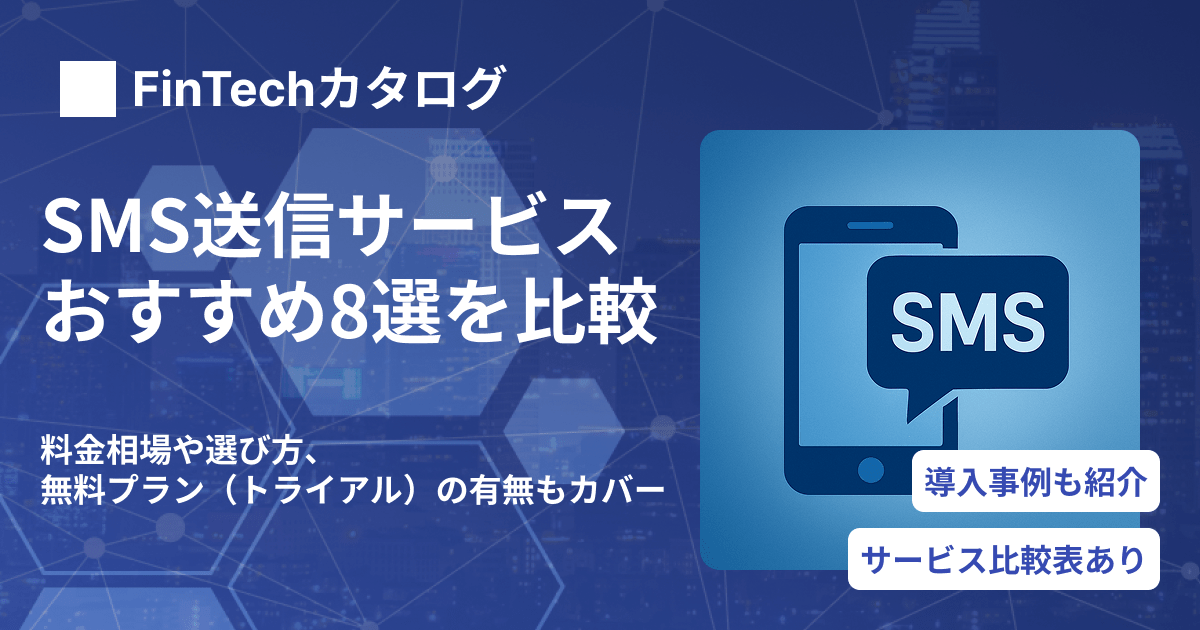 FinTechカタログ

SMS送信サービス
おすすめ8選を比較

料金相場や選び方、
無料プラン（トライアル）の有無もカバー

SMS

導入事例も紹介

サービス比較表あり